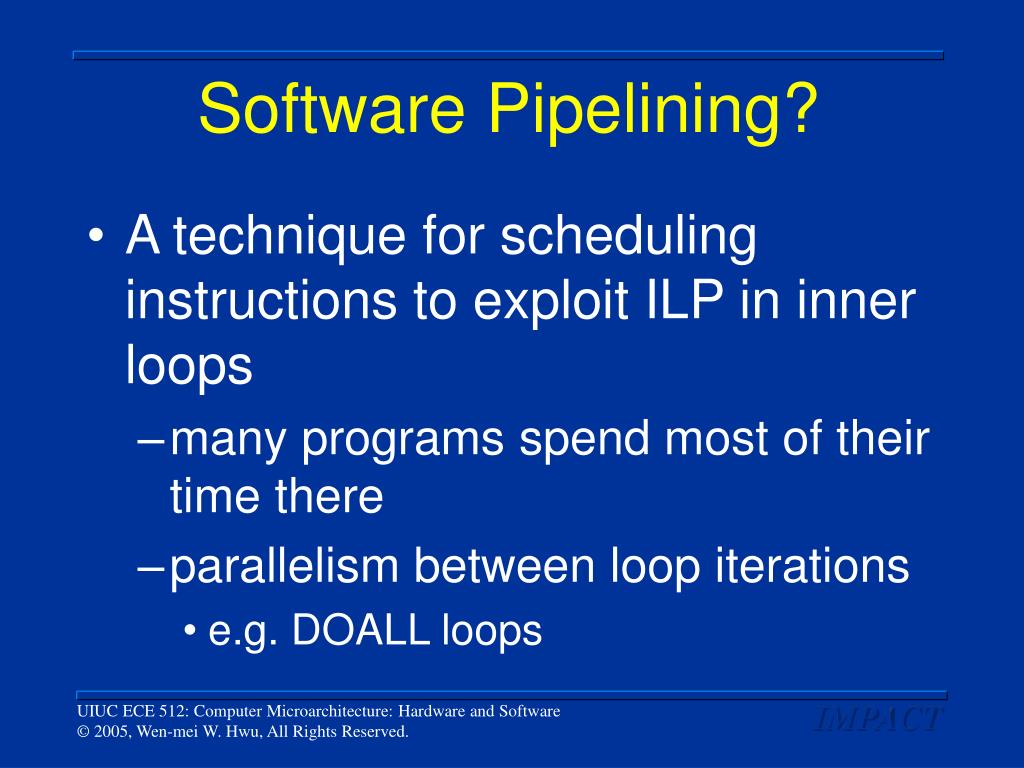 Software Pipelining?

• A technique for scheduling instructions to exploit ILP in inner loops

– many programs spend most of their time there

– parallelism between loop iterations

• e.g. DOALL loops

UIUC ECE 512: Computer Microarchitecture: Hardware and Software
© 2005, Wen-mei W. Hwu, All Rights Reserved.

IMPACT